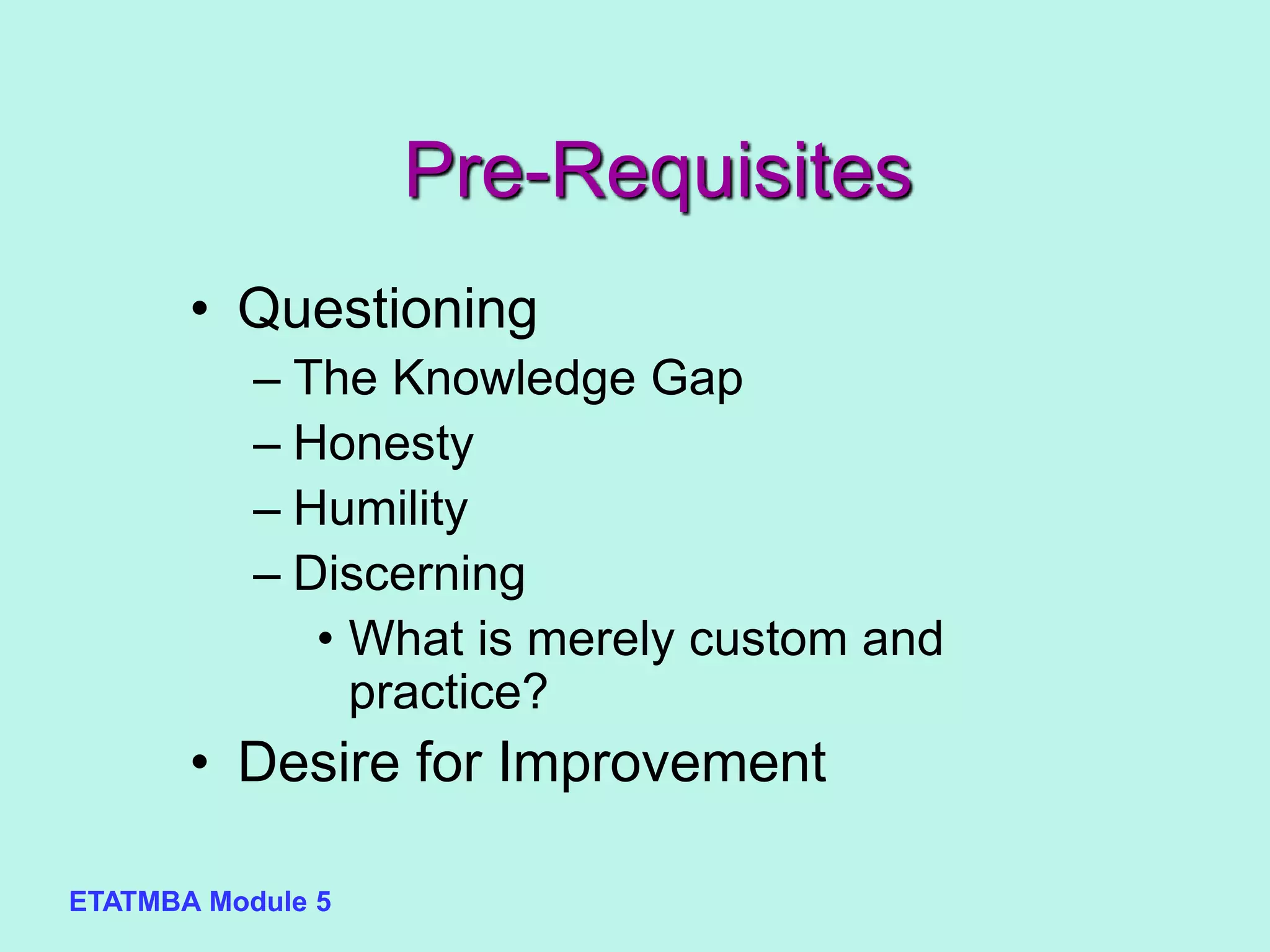 Pre-Requisites

• Questioning
– The Knowledge Gap
– Honesty
– Humility
– Discerning
• What is merely custom and practice?
• Desire for Improvement

ETATMBA Module 5